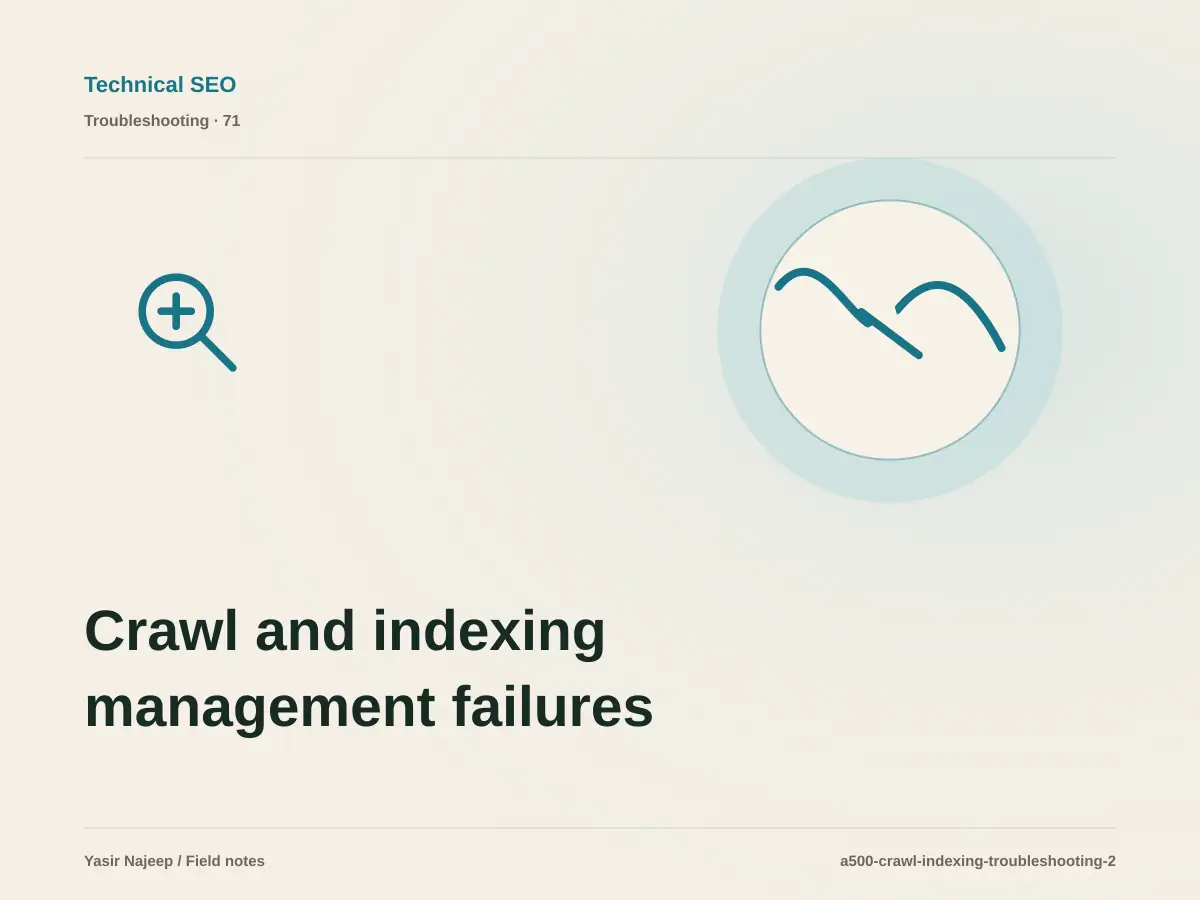 Technical SEO

Troubleshooting · 71

Crawl and indexing management failures

Yasir Najeep / Field notes

a500-crawl-indexing-troubleshooting-2